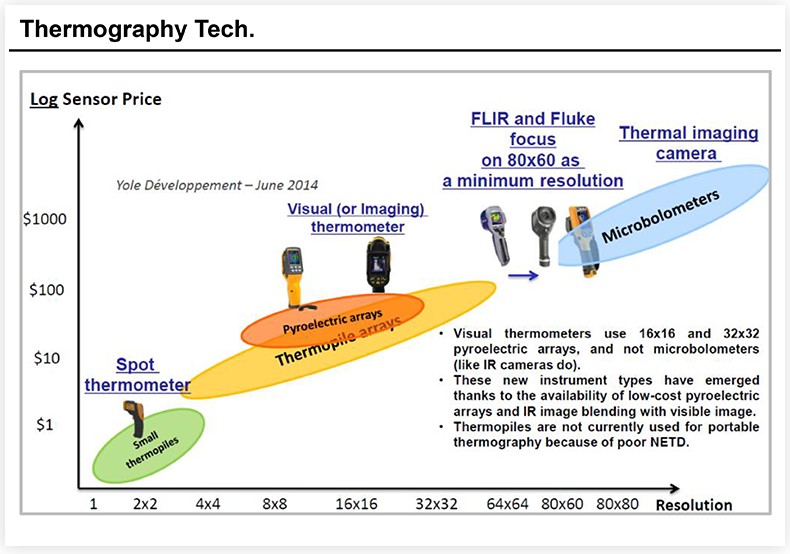 Thermography Tech.

Log Sensor Price

Yole Développement – June 2014

$1000

$100

$10

$1

Spot thermometer

Small thermopiles

Visual (or Imaging) thermometer

Pyroelectric arrays

Thermopile arrays

FLIR and Fluke focus on 80x60 as a minimum resolution

Thermal imaging camera

Microbolometers

• Visual thermometers use 16x16 and 32x32 pyroelectric arrays, and not microbolometers (like IR cameras do).
• These new instrument types have emerged thanks to the availability of low-cost pyroelectric arrays and IR image blending with visible image.
• Thermopiles are not currently used for portable thermography because of poor NETD.

1 2x2 4x4 8x8 16x16 32x32 64x64 80x60 80x80 Resolution